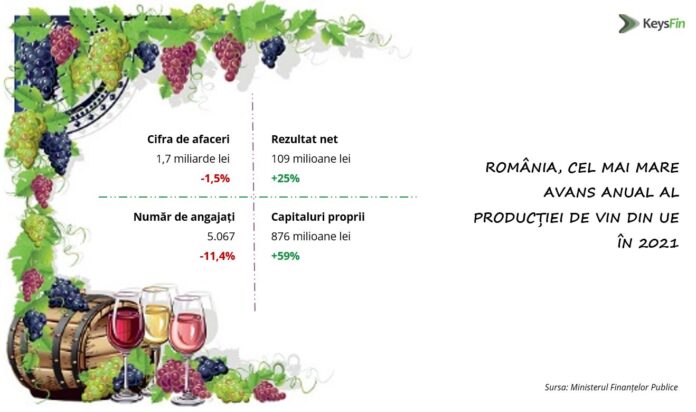 KeysFin

Cifra de afaceri
1,7 miliarde lei
-1,5%

Rezultat net
109 milioane lei
+25%

Număr de angajați
5.067
-11,4%

Capitaluri proprii
876 milioane lei
+59%

ROMÂNIA, CEL MAI MARE AVANS ANUAL AL PRODUCȚIEI DE VIN DIN UE ÎN 2021

Sursa: Ministerul Finanțelor Publice